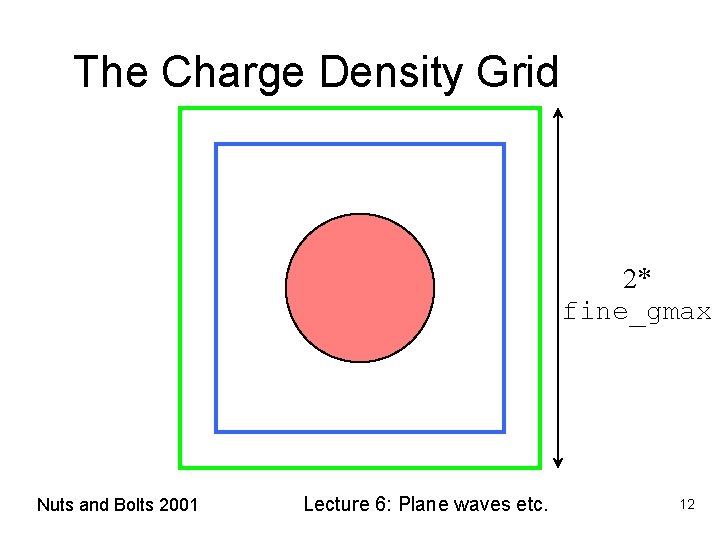 The Charge Density Grid

2*
fine_gmax

Nuts and Bolts 2001

Lecture 6: Plane waves etc.

12